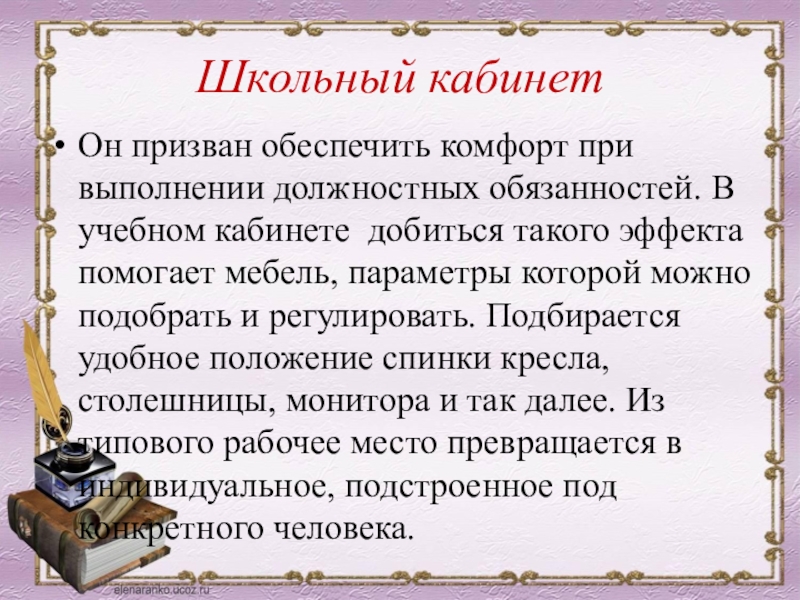 Школьный кабинет

• Он призван обеспечить комфорт при выполнении должностных обязанностей. В учебном кабинете  добиться такого эффекта помогает мебель, параметры которой можно подобрать и регулировать. Подбирается удобное положение спинки кресла, столешницы, монитора и так далее. Из типового рабочее место превращается в индивидуальное, подстроенное под конкретного человека.

elenaranko.ucoz.ru